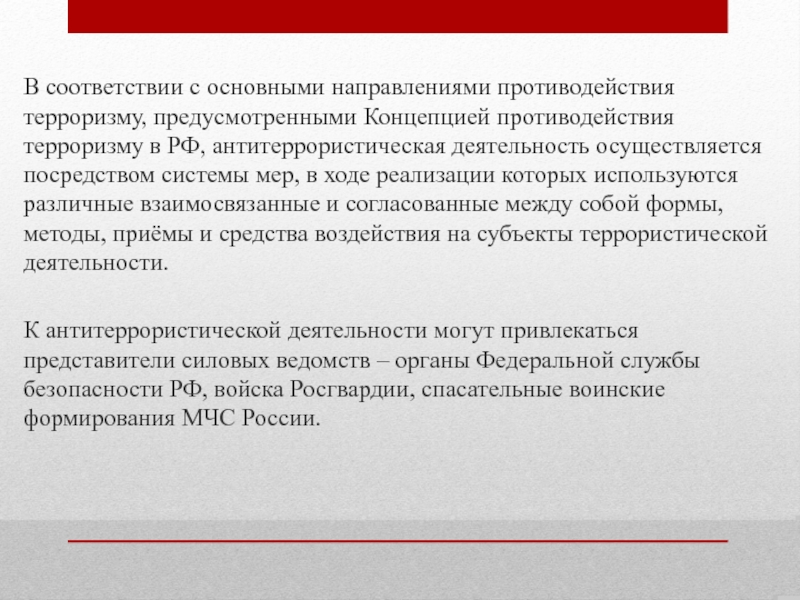 В соответствии с основными направлениями противодействия терроризму, предусмотренными Концепцией противодействия терроризму в РФ, антитеррористическая деятельность осуществляется посредством системы мер, в ходе реализации которых используются различные взаимосвязанные и согласованные между собой формы, методы, приёмы и средства воздействия на субъекты террористической деятельности.

К антитеррористической деятельности могут привлекаться представители силовых ведомств – органы Федеральной службы безопасности РФ, войска Росгвардии, спасательные воинские формирования МЧС России.